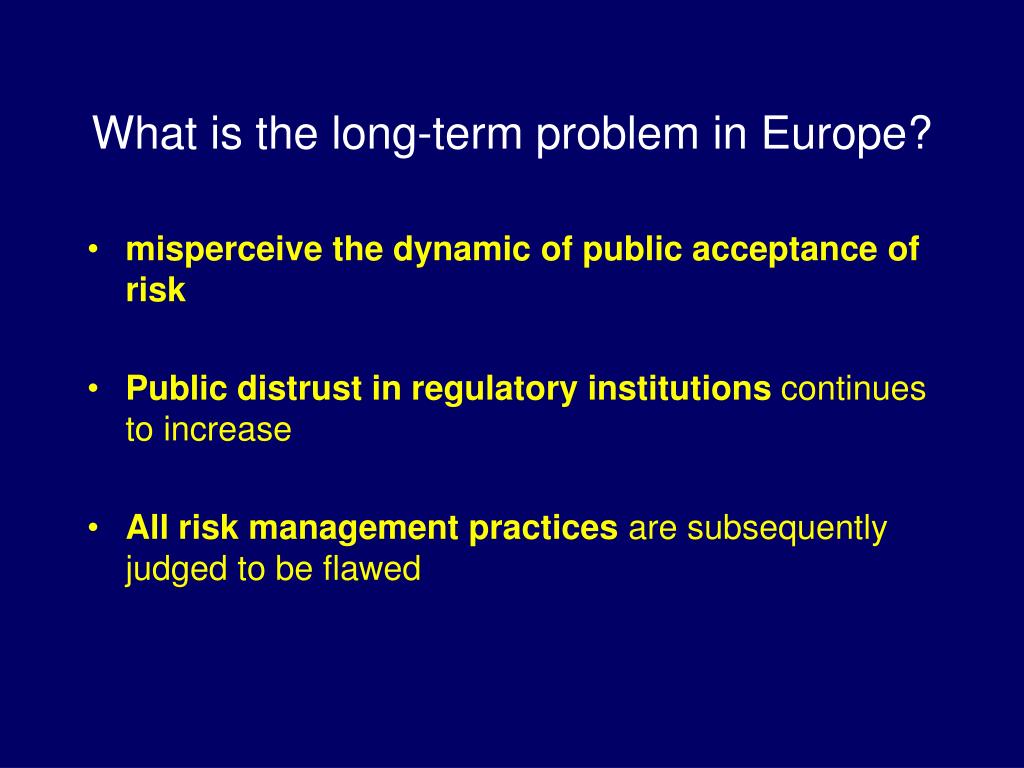 What is the long-term problem in Europe?

• misperceive the dynamic of public acceptance of risk

• Public distrust in regulatory institutions continues to increase

• All risk management practices are subsequently judged to be flawed